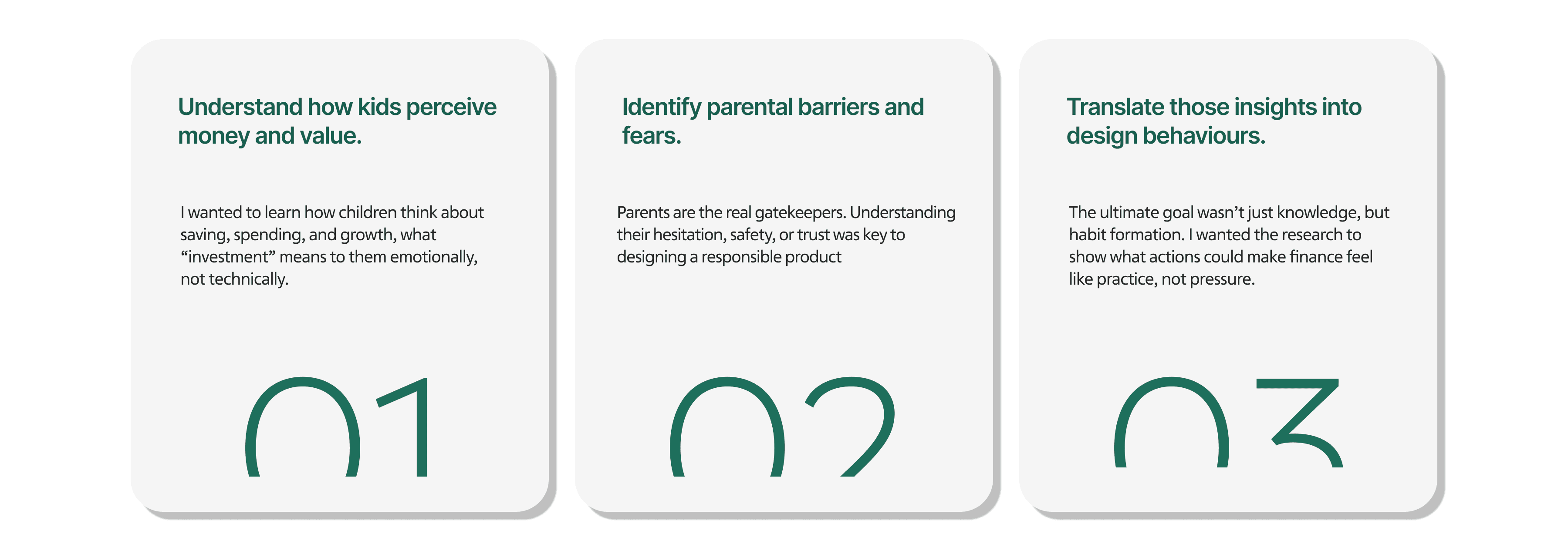 Understand how kids perceive money and value.

I wanted to learn how children think about saving, spending, and growth, what “investment” means to them emotionally, not technically.

01

Identify parental barriers and fears.

Parents are the real gatekeepers. Understanding their hesitation, safety, or trust was key to designing a responsible product

02

Translate those insights into design behaviours.

The ultimate goal wasn’t just knowledge, but habit formation. I wanted the research to show what actions could make finance feel like practice, not pressure.

03